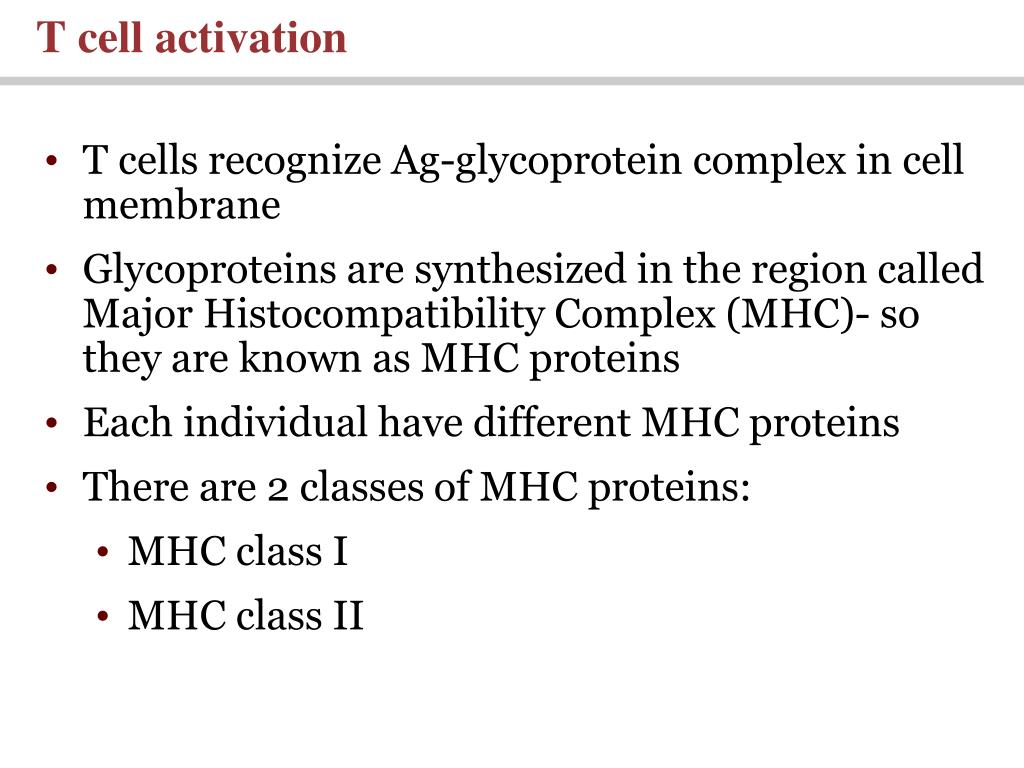 T cell activation

• T cells recognize Ag-glycoprotein complex in cell membrane
• Glycoproteins are synthesized in the region called Major Histocompatibility Complex (MHC)- so they are known as MHC proteins
• Each individual have different MHC proteins
• There are 2 classes of MHC proteins:
• MHC class I
• MHC class II